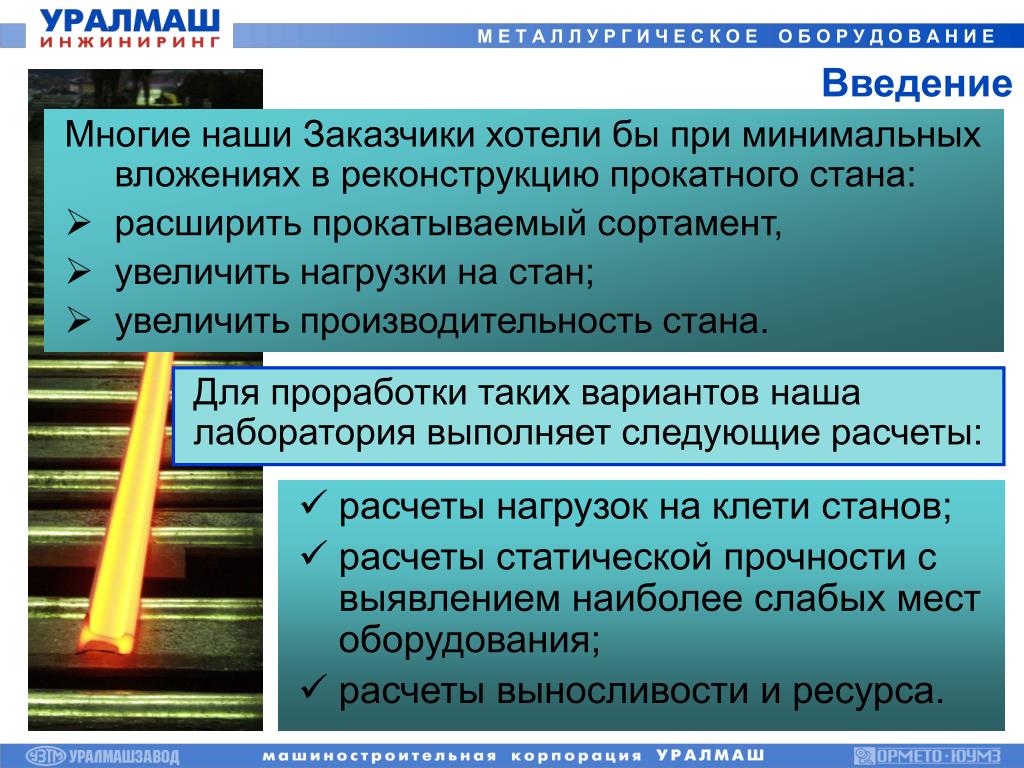 УРАЛМАШ
ИНЖИНИРИНГ

МЕТАЛЛУРГИЧЕСКОЕ ОБОРУДОВАНИЕ

Введение

Многие наши Заказчики хотели бы при минимальных вложениях в реконструкцию прокатного стана:
➢ расширить прокатываемый сортамент,
➢ увеличить нагрузки на стан;
➢ увеличить производительность стана.

Для проработки таких вариантов наша лаборатория выполняет следующие расчеты:

✓ расчеты нагрузок на клети станов;
✓ расчеты статической прочности с выявлением наиболее слабых мест оборудования;
✓ расчеты выносливости и ресурса.

УЗТМ УРАЛМАШЗАВОД

машиностроительная корпорация УРАЛМАШ

ОРМЕТО-ЮУМЗ